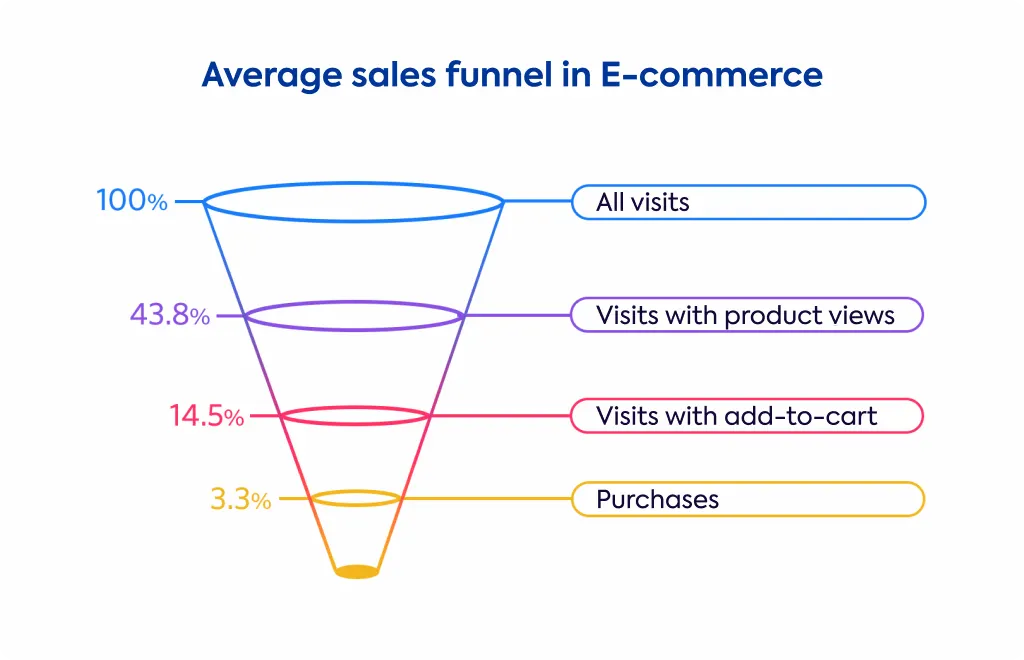 Average sales funnel in E-commerce

100% All visits

43.8% Visits with product views

14.5% Visits with add-to-cart

3.3% Purchases